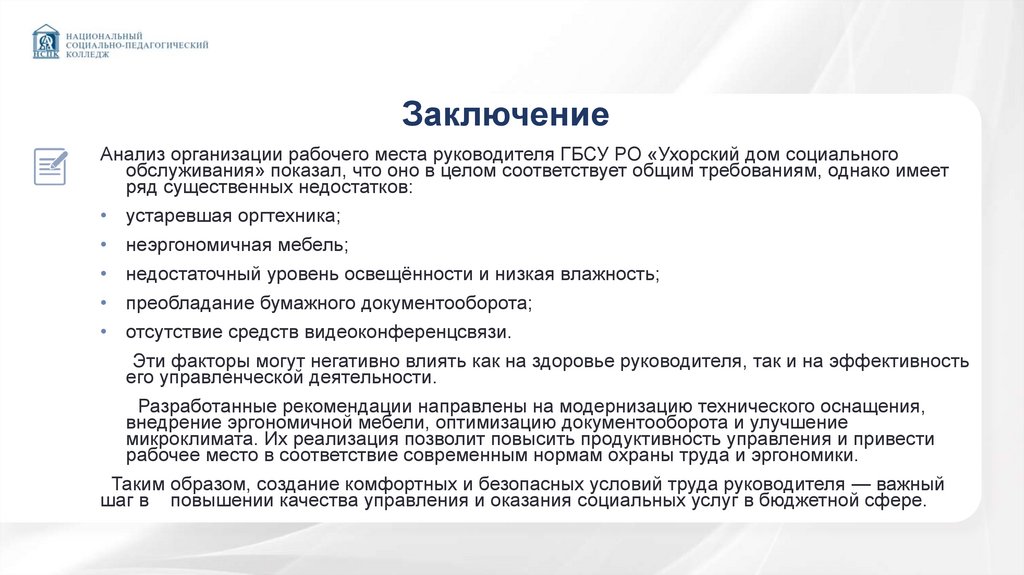 НСПК
НАЦИОНАЛЬНЫЙ СОЦИАЛЬНО-ПЕДАГОГИЧЕСКИЙ КОЛЛЕДЖ

Заключение

Анализ организации рабочего места руководителя ГБСУ РО «Ухорский дом социального обслуживания» показал, что оно в целом соответствует общим требованиям, однако имеет ряд существенных недостатков:

• устаревшая оргтехника;
• неэргономичная мебель;
• недостаточный уровень освещённости и низкая влажность;
• преобладание бумажного документооборота;
• отсутствие средств видеоконференцсвязи.

Эти факторы могут негативно влиять как на здоровье руководителя, так и на эффективность его управленческой деятельности.

Разработанные рекомендации направлены на модернизацию технического оснащения, внедрение эргономичной мебели, оптимизацию документооборота и улучшение микроклимата. Их реализация позволит повысить продуктивность управления и привести рабочее место в соответствие современным нормам охраны труда и эргономики.

Таким образом, создание комфортных и безопасных условий труда руководителя — важный шаг в повышении качества управления и оказания социальных услуг в бюджетной сфере.